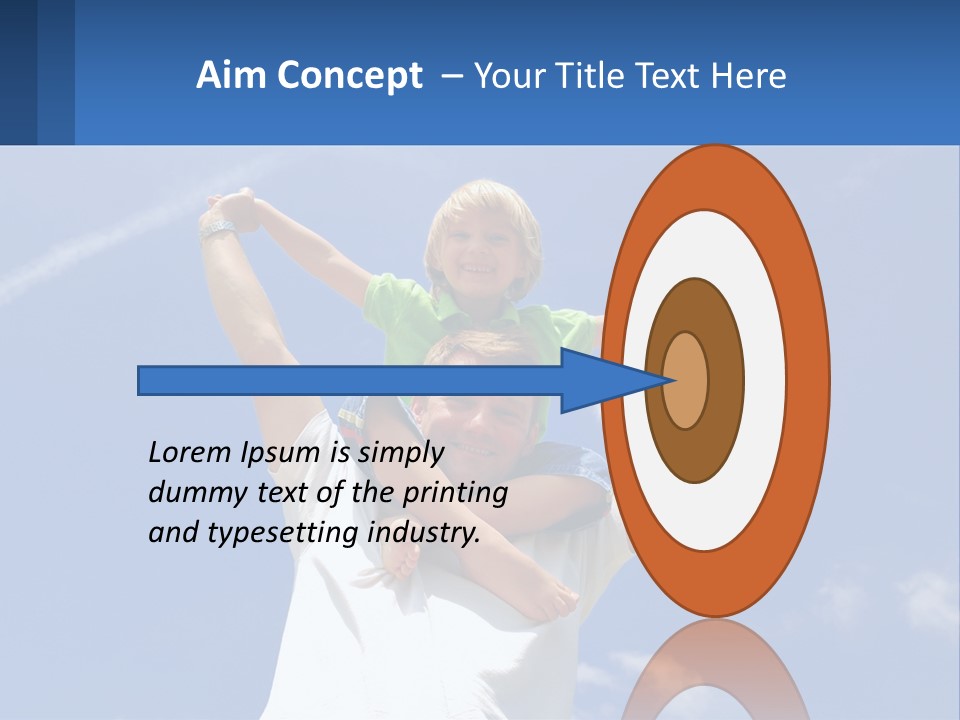 Aim Concept – Your Title Text Here

Lorem Ipsum is simply dummy text of the printing and typesetting industry.